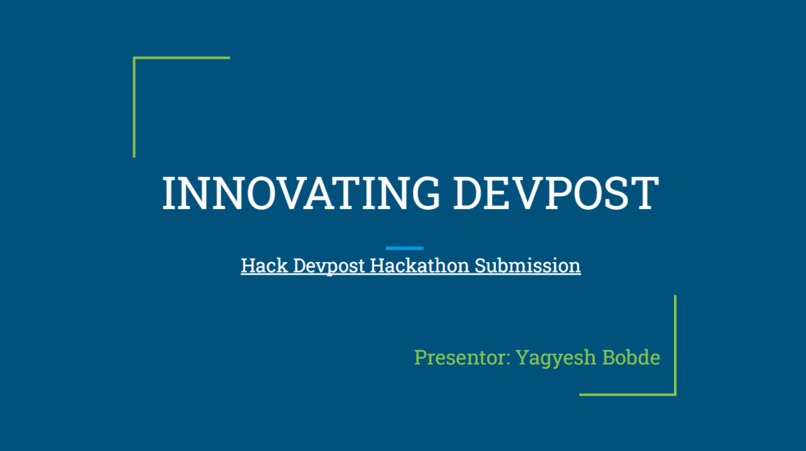 INNOVATING DEVPOST

Hack Devpost Hackathon Submission

Presentor: Yagyesh Bobde